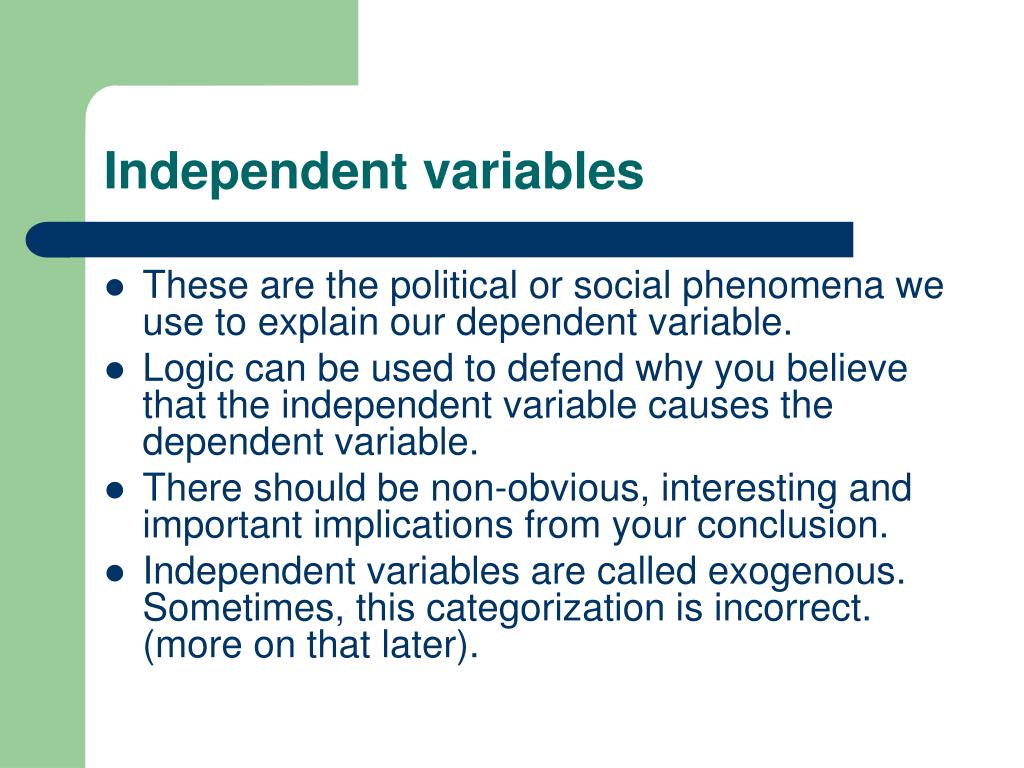 Independent variables

- These are the political or social phenomena we use to explain our dependent variable.
- Logic can be used to defend why you believe that the independent variable causes the dependent variable.
- There should be non-obvious, interesting and important implications from your conclusion.
- Independent variables are called exogenous. Sometimes, this categorization is incorrect. (more on that later).